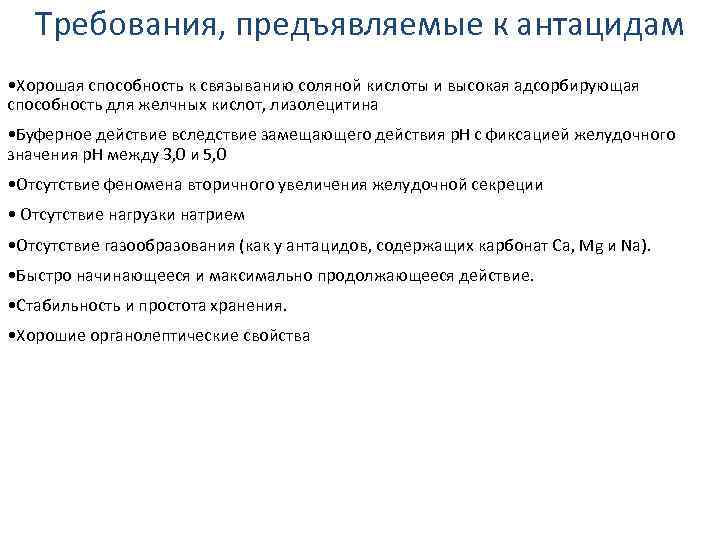 Требования, предъявляемые к антацидам

•Хорошая способность к связыванию соляной кислоты и высокая адсорбирующая способность для желчных кислот, лизолецитина

•Буферное действие вследствие замещающего действия pH с фиксацией желудочного значения pH между 3,0 и 5,0

•Отсутствие феномена вторичного увеличения желудочной секреции

• Отсутствие нагрузки натрием

•Отсутствие газообразования (как у антацидов, содержащих карбонат Ca, Mg и Na).

•Быстро начинающееся и максимально продолжающееся действие.

•Стабильность и простота хранения.

•Хорошие органолептические свойства